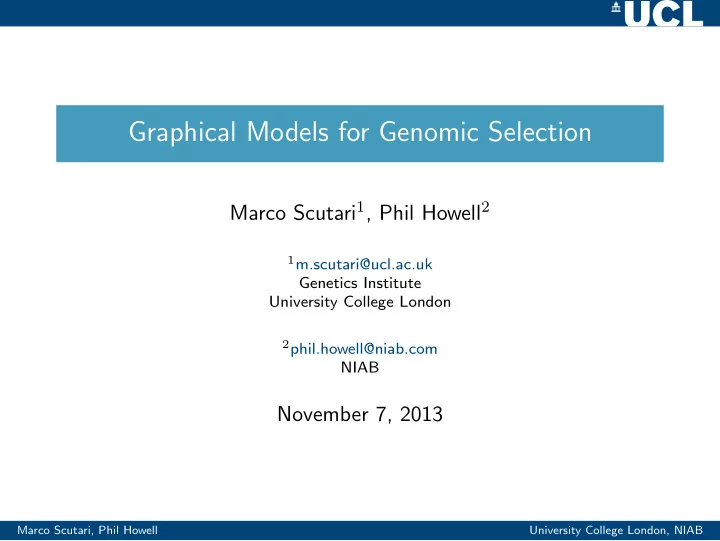 UCL

Graphical Models for Genomic Selection

Marco Scutari$^1$, Phil Howell$^2$

$^1$m.scutari@ucl.ac.uk
Genetics Institute
University College London

$^2$phil.howell@niab.com
NIAB

November 7, 2013

Marco Scutari, Phil Howell

University College London, NIAB